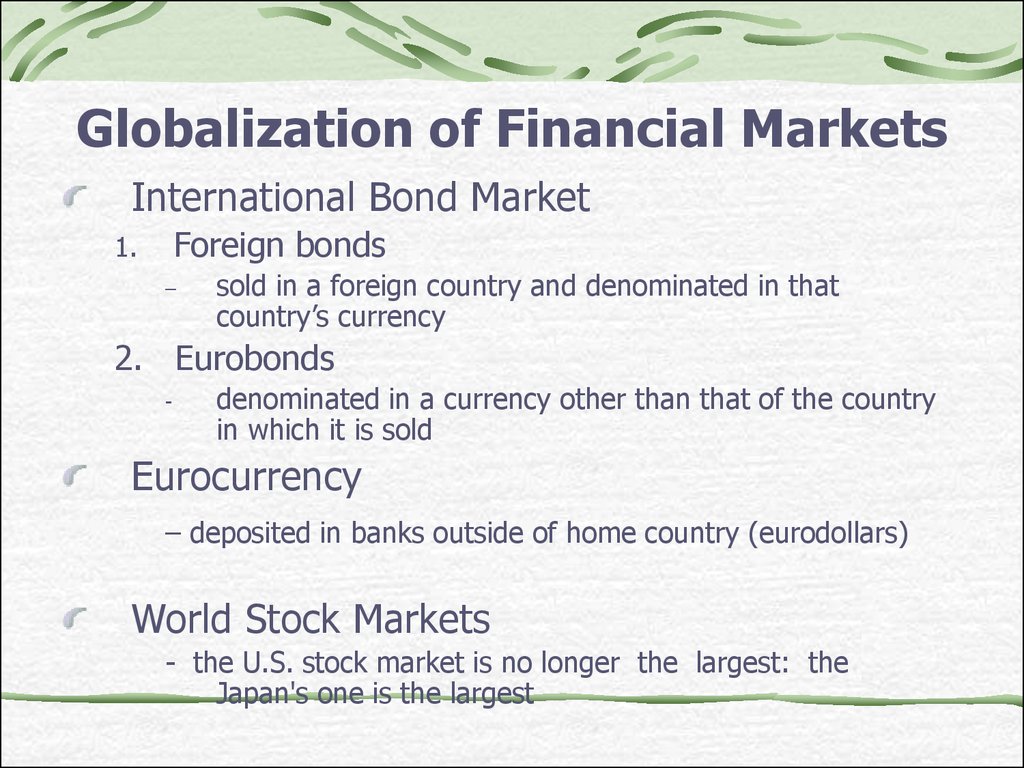 Globalization of Financial Markets

International Bond Market

1. Foreign bonds

– sold in a foreign country and denominated in that country's currency

2. Eurobonds

- denominated in a currency other than that of the country in which it is sold

Eurocurrency

– deposited in banks outside of home country (eurodollars)

World Stock Markets

- the U.S. stock market is no longer the largest: the Japan's one is the largest